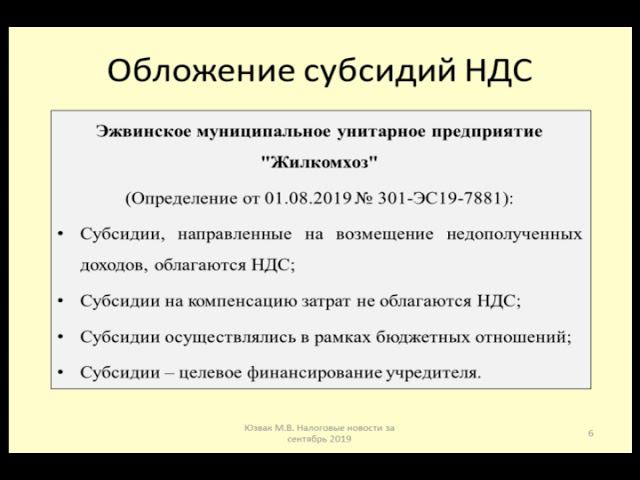 Обложение субсидий НДС

Эжвинское муниципальное унитарное предприятие "Жилкомхоз"

(Определение от 01.08.2019 № 301-ЭС19-7881):

• Субсидии, направленные на возмещение недополученных доходов, облагаются НДС;

• Субсидии на компенсацию затрат не облагаются НДС;

• Субсидии осуществлялись в рамках бюджетных отношений;

• Субсидии – целевое финансирование учредителя.

Юзвак М.В. Налоговые новости за сентябрь 2019

6